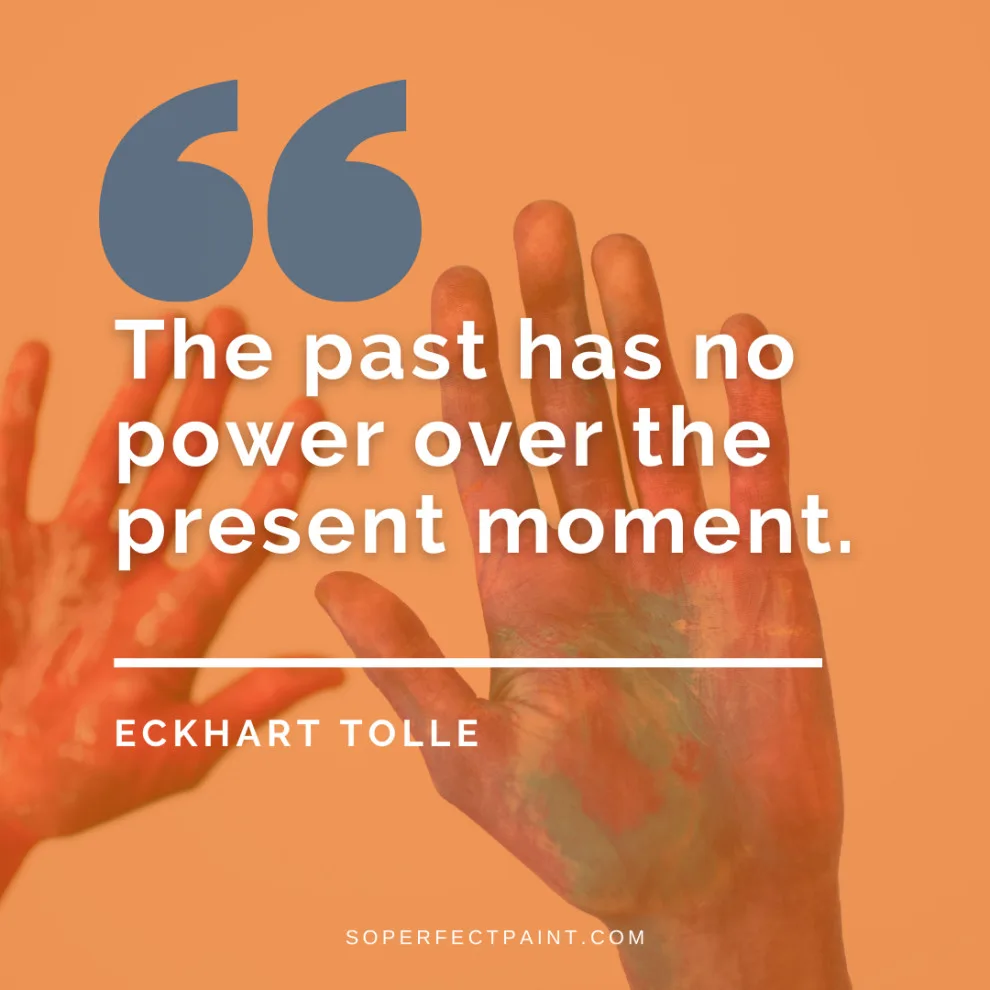 "

The past has no power over the present moment.

ECKHART TOLLE

SOPERFECTPAINT.COM